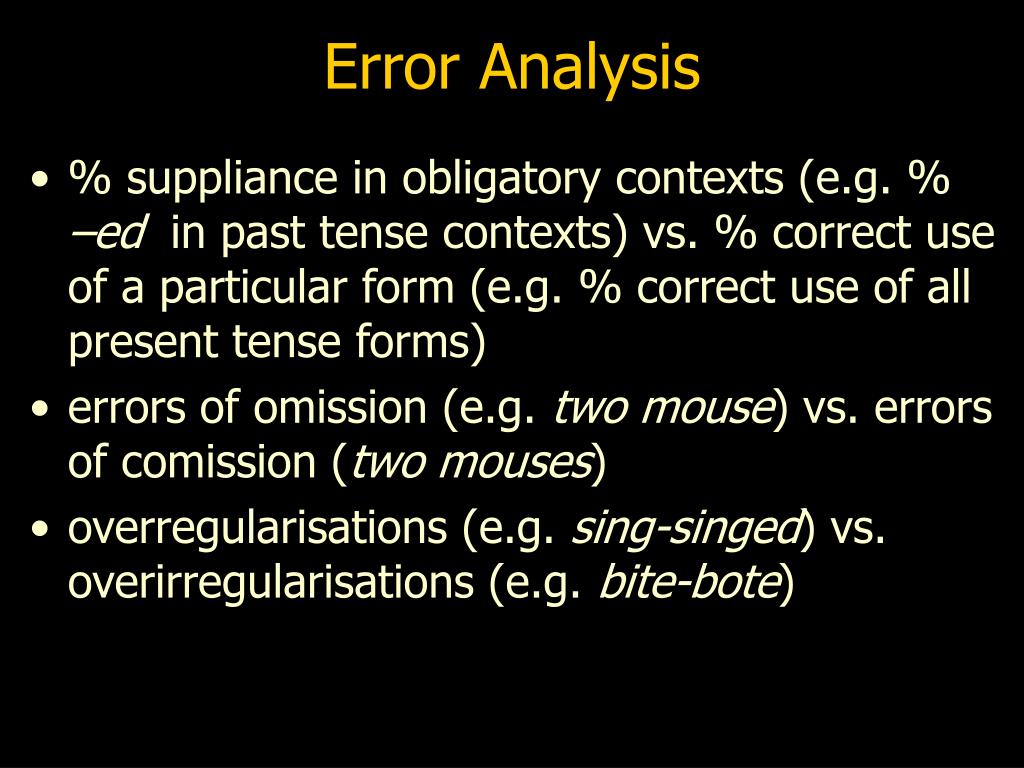 Error Analysis

• % suppliance in obligatory contexts (e.g. % –ed in past tense contexts) vs. % correct use of a particular form (e.g. % correct use of all present tense forms)
• errors of omission (e.g. two mouse) vs. errors of comission (two mouses)
• overregularisations (e.g. sing-singed) vs. overirregularisations (e.g. bite-bote)